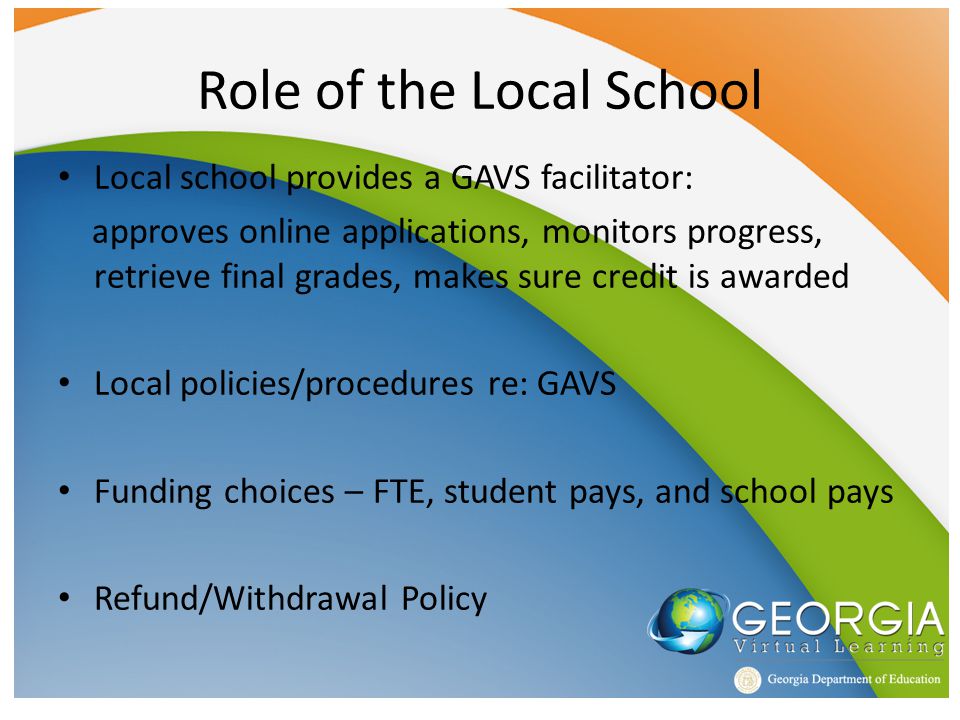 Role of the Local School

• Local school provides a GAVS facilitator:
approves online applications, monitors progress, retrieve final grades, makes sure credit is awarded

• Local policies/procedures re: GAVS

• Funding choices – FTE, student pays, and school pays

• Refund/Withdrawal Policy

GEORGIA
Virtual Learning
Georgia Department of Education